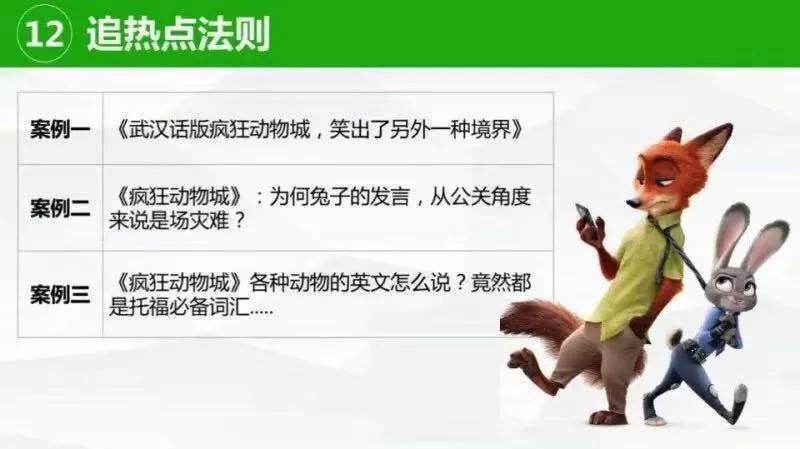 12 追热点法则

| 案例一 | 《武汉话版疯狂动物城，笑出了另外一种境界》 |
|---|---|
| 案例二 | 《疯狂动物城》：为何兔子的发言，从公关角度来说是场灾难？ |
| 案例三 | 《疯狂动物城》各种动物的英文怎么说？竟然都是托福必备词汇..... |